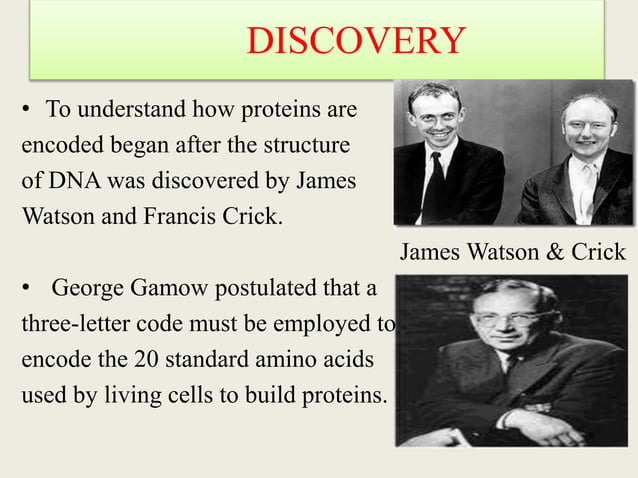 DISCOVERY

• To understand how proteins are encoded began after the structure of DNA was discovered by James Watson and Francis Crick.

James Watson & Crick

• George Gamow postulated that a three-letter code must be employed to encode the 20 standard amino acids used by living cells to build proteins.